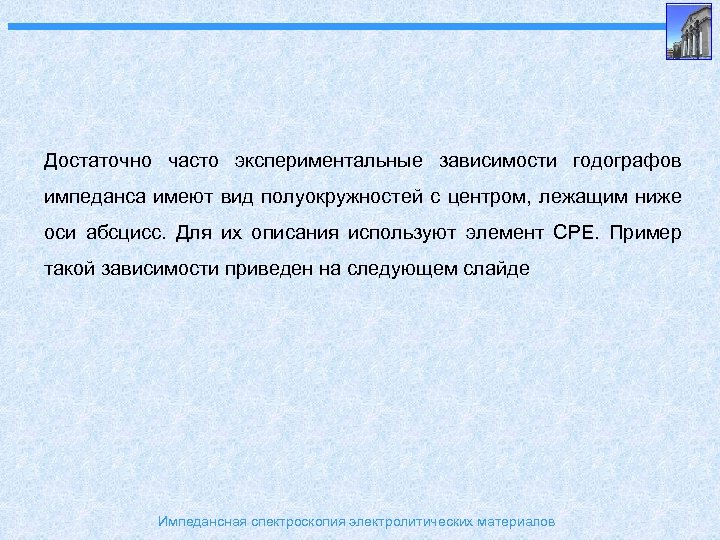 Достаточно часто экспериментальные зависимости годографов импеданса имеют вид полуокружностей с центром, лежащим ниже оси абсцисс. Для их описания используют элемент CPE. Пример такой зависимости приведен на следующем слайде

Импедансная спектроскопия электролитических материалов